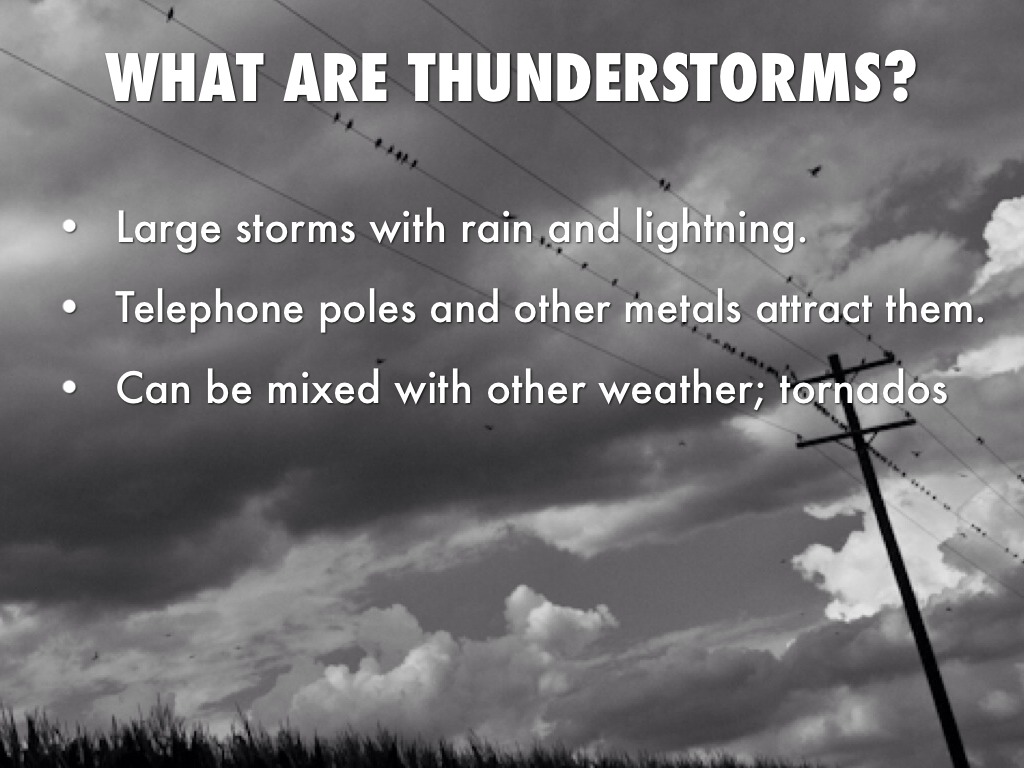 WHAT ARE THUNDERSTORMS?

• Large storms with rain and lightning.
• Telephone poles and other metals attract them.
• Can be mixed with other weather; tornados